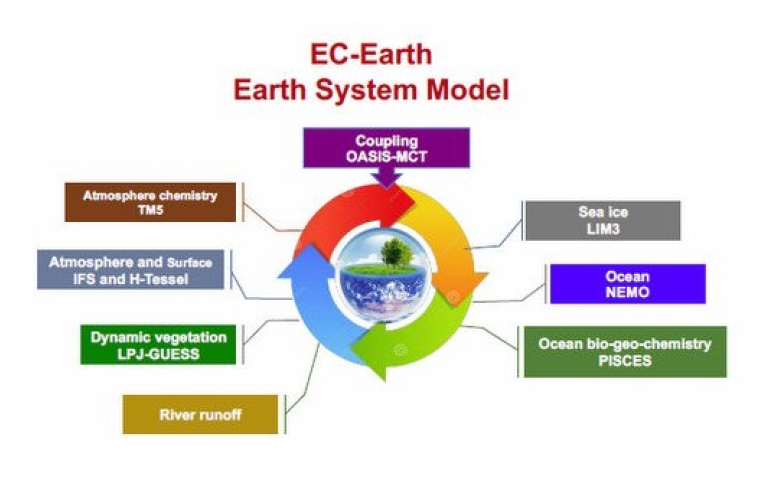 EC-Earth
Earth System Model

Coupling
OASIS-MCT

Atmosphere chemistry
TM5

Atmosphere and Surface
IFS and H-Tessel

Dynamic vegetation
LPJ-GUESS

River runoff

Sea ice
LIM3

Ocean
NEMO

Ocean bio-geo-chemistry
PISCES